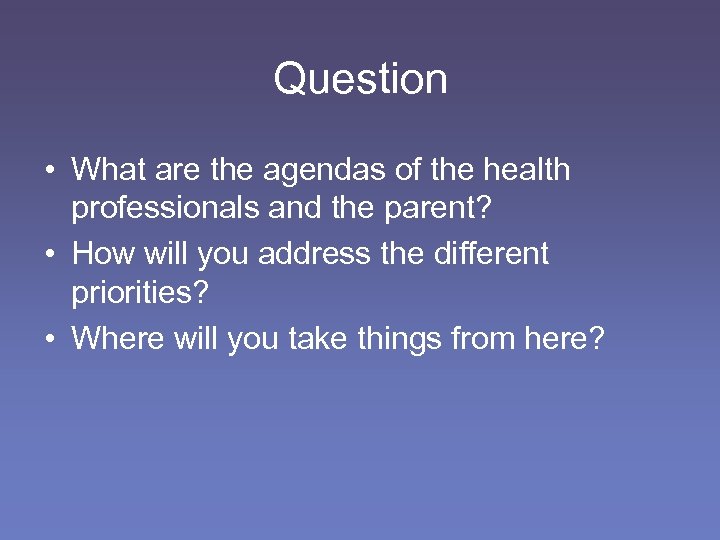 Question

• What are the agendas of the health professionals and the parent?
• How will you address the different priorities?
• Where will you take things from here?